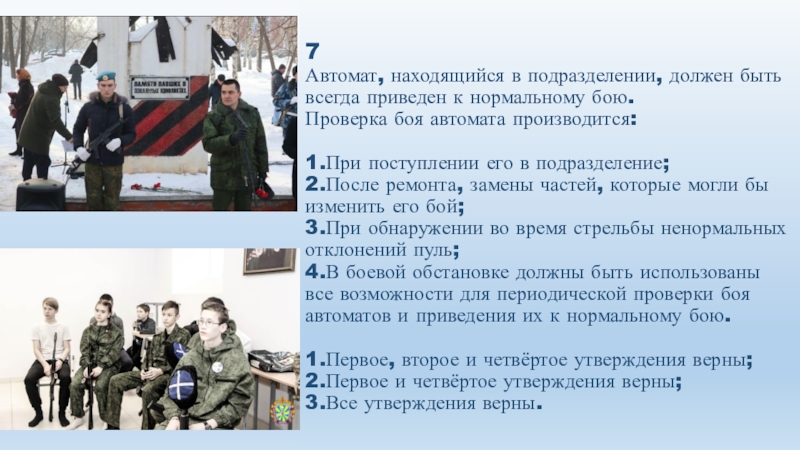 ПАМЯТИ ПАВШИХ В ЛОКАЛЬНЫХ КОНФЛИКТАХ

7
Автомат, находящийся в подразделении, должен быть всегда приведен к нормальному бою.
Проверка боя автомата производится:

1.При поступлении его в подразделение;
2.После ремонта, замены частей, которые могли бы изменить его бой;
3.При обнаружении во время стрельбы ненормальных отклонений пуль;
4.В боевой обстановке должны быть использованы все возможности для периодической проверки боя автоматов и приведения их к нормальному бою.

1.Первое, второе и четвёртое утверждения верны;
2.Первое и четвёртое утверждения верны;
3.Все утверждения верны.